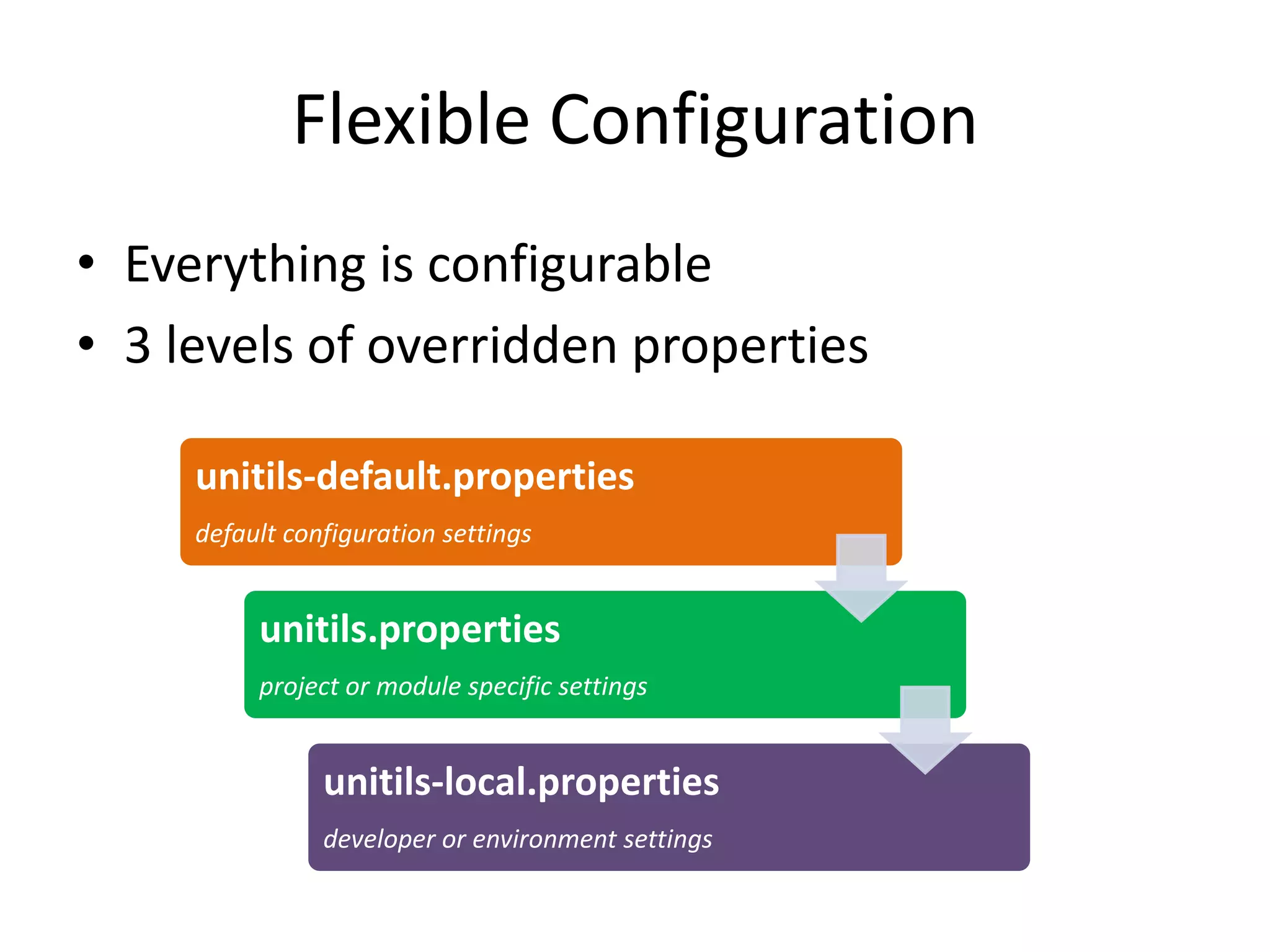 Flexible Configuration

• Everything is configurable
• 3 levels of overridden properties

unitils-default.properties

default configuration settings

unitils.properties

project or module specific settings

unitils-local.properties

developer or environment settings